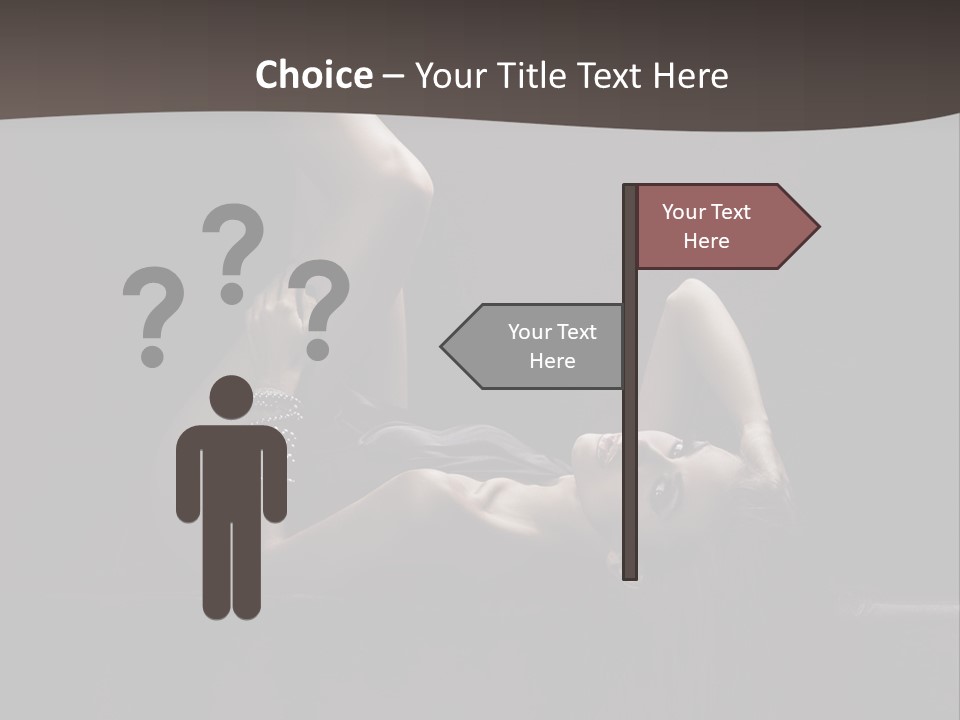 Choice – Your Title Text Here

? ? ?

Your Text Here

Your Text Here